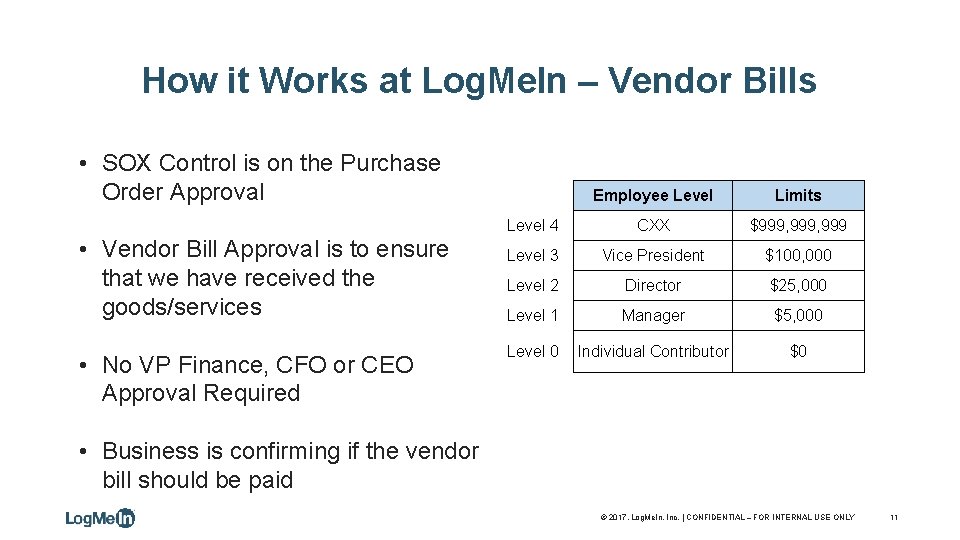 How it Works at LogMeIn – Vendor Bills

• SOX Control is on the Purchase Order Approval

• Vendor Bill Approval is to ensure that we have received the goods/services

• No VP Finance, CFO or CEO Approval Required

• Business is confirming if the vendor bill should be paid

| | Employee Level | Limits |
|---|---|---|
| Level 4 | CXX | $999,999,999 |
| Level 3 | Vice President | $100,000 |
| Level 2 | Director | $25,000 |
| Level 1 | Manager | $5,000 |
| Level 0 | Individual Contributor | $0 |

LogMeIn

© 2017, LogMeIn, Inc. | CONFIDENTIAL – FOR INTERNAL USE ONLY

11